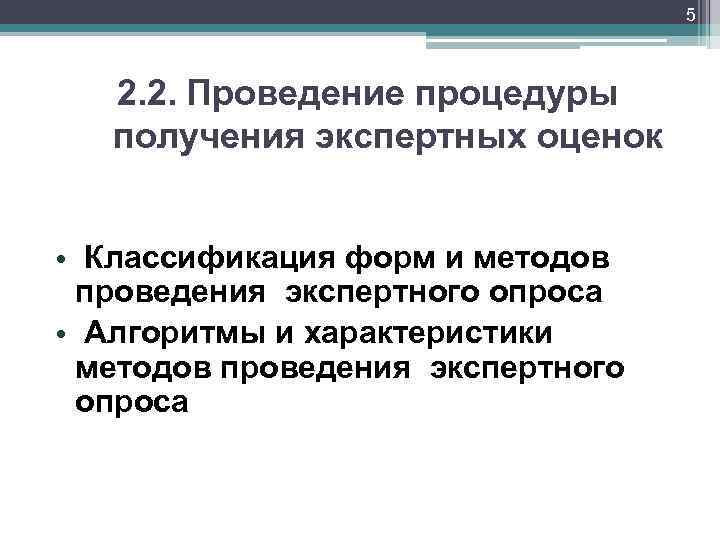 5

2.2. Проведение процедуры получения экспертных оценок

• Классификация форм и методов проведения экспертного опроса
• Алгоритмы и характеристики методов проведения экспертного опроса